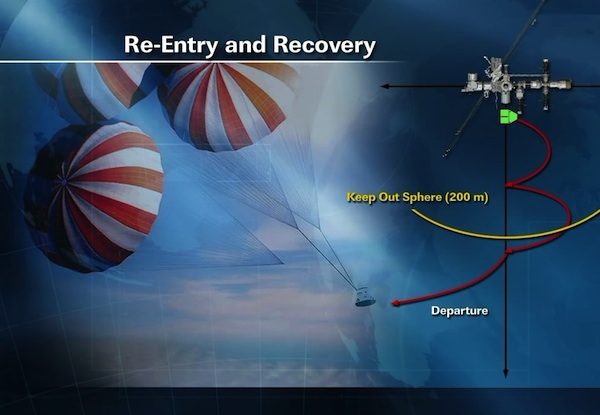 Re-Entry and Recovery

Keep Out Sphere (200 m)

Departure